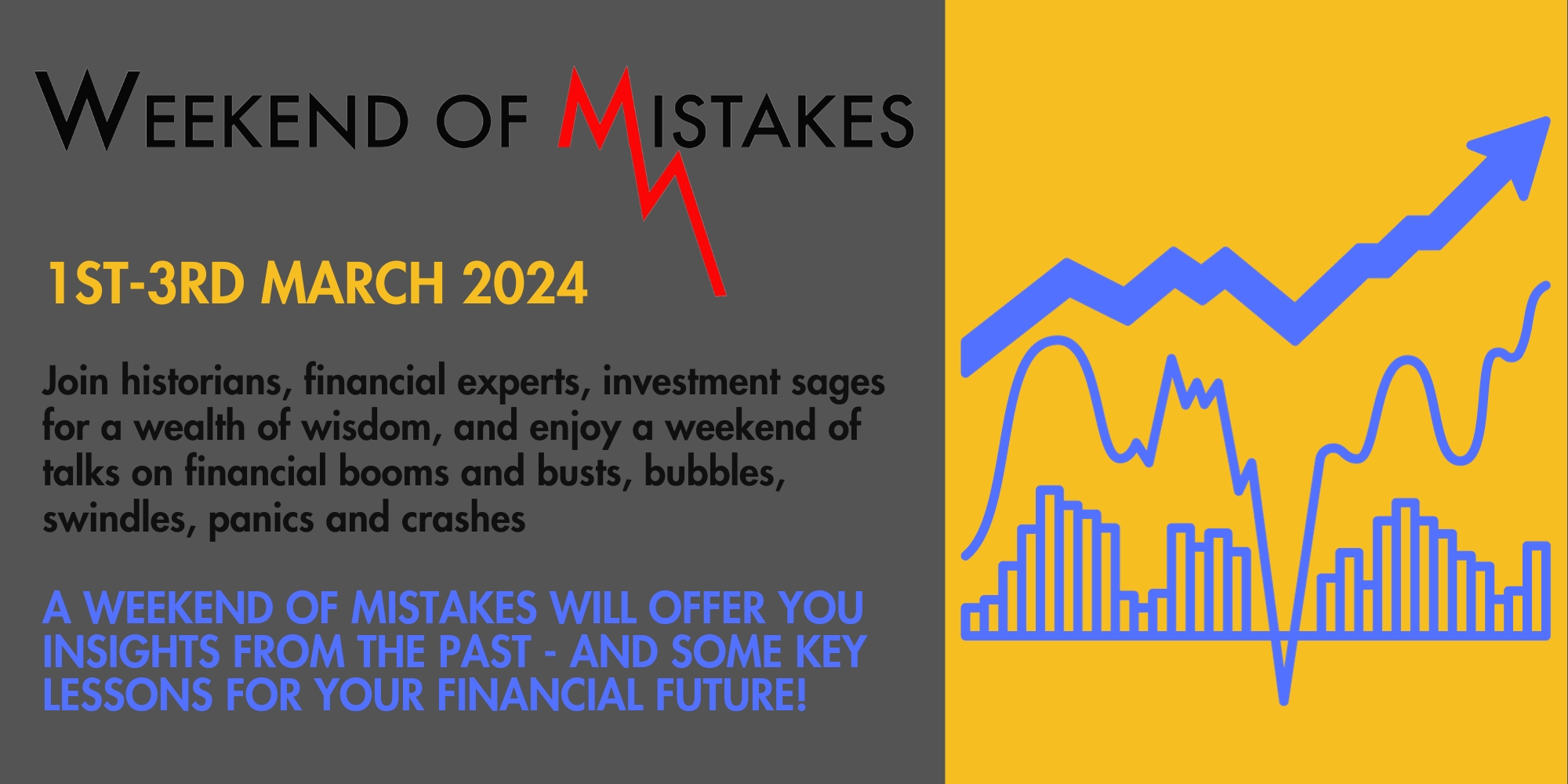 WEEKEND OF MISTAKES

1ST-3RD MARCH 2024

Join historians, financial experts, investment sages for a wealth of wisdom, and enjoy a weekend of talks on financial booms and busts, bubbles, swindles, panics and crashes

A WEEKEND OF MISTAKES WILL OFFER YOU INSIGHTS FROM THE PAST - AND SOME KEY LESSONS FOR YOUR FINANCIAL FUTURE!